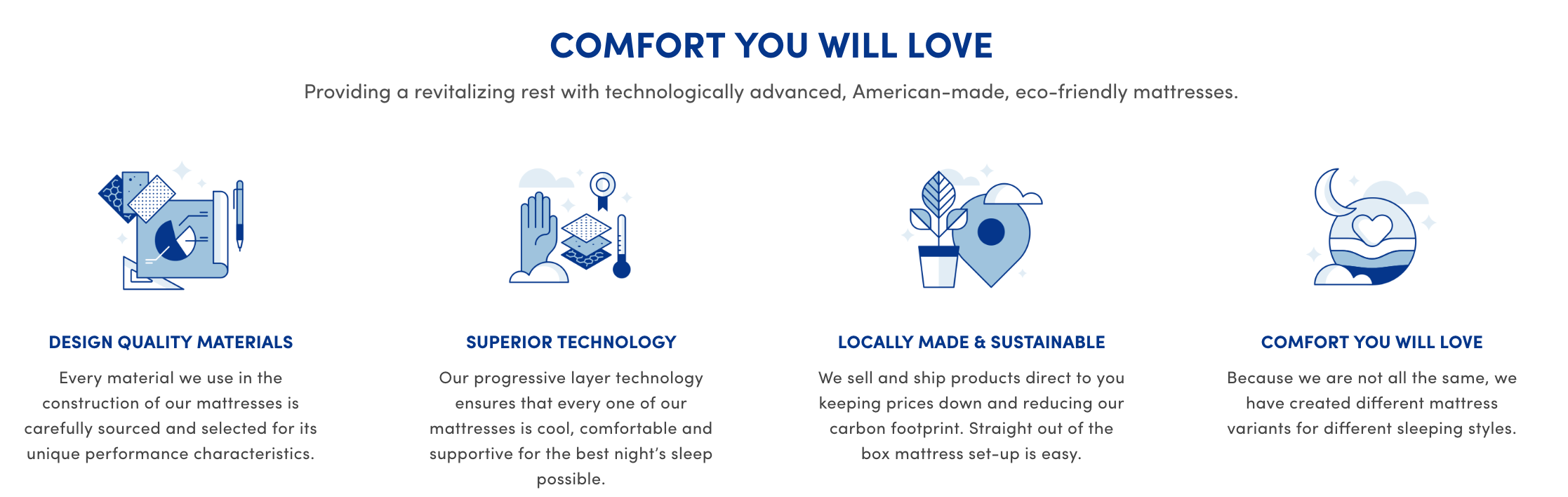 COMFORT YOU WILL LOVE

Providing a revitalizing rest with technologically advanced, American-made, eco-friendly mattresses.

DESIGN QUALITY MATERIALS

Every material we use in the construction of our mattresses is carefully sourced and selected for its unique performance characteristics.

SUPERIOR TECHNOLOGY

Our progressive layer technology ensures that every one of our mattresses is cool, comfortable and supportive for the best night's sleep possible.

LOCALLY MADE & SUSTAINABLE

We sell and ship products direct to you keeping prices down and reducing our carbon footprint. Straight out of the box mattress set-up is easy.

COMFORT YOU WILL LOVE

Because we are not all the same, we have created different mattress variants for different sleeping styles.